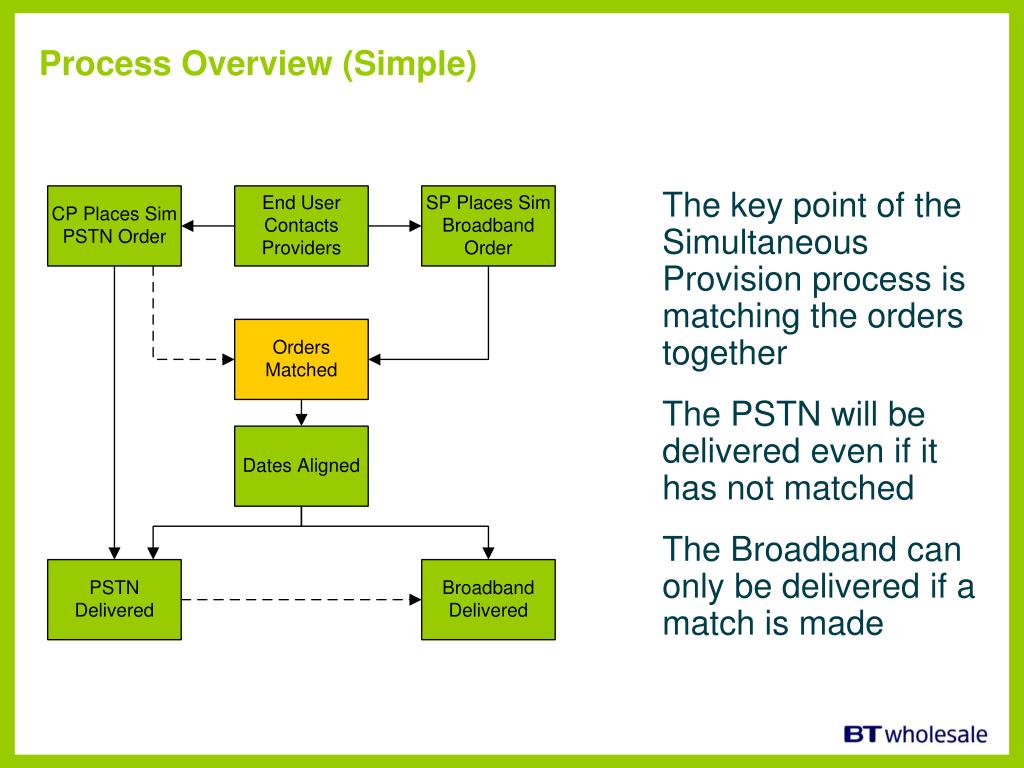 Process Overview (Simple)

CP Places Sim PSTN Order

End User Contacts Providers

SP Places Sim Broadband Order

Orders Matched

Dates Aligned

PSTN Delivered

Broadband Delivered

The key point of the Simultaneous Provision process is matching the orders together

The PSTN will be delivered even if it has not matched

The Broadband can only be delivered if a match is made

BT wholesale